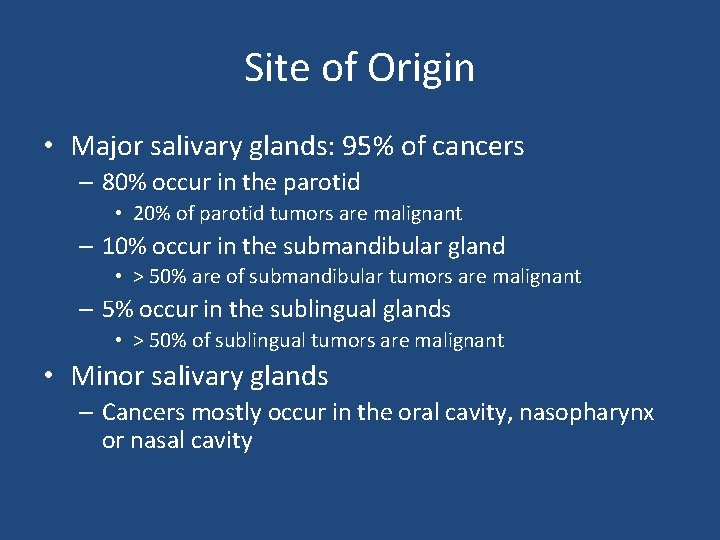 Site of Origin

• Major salivary glands: 95% of cancers
  – 80% occur in the parotid
    • 20% of parotid tumors are malignant
  – 10% occur in the submandibular gland
    • > 50% are of submandibular tumors are malignant
  – 5% occur in the sublingual glands
    • > 50% of sublingual tumors are malignant
• Minor salivary glands
  – Cancers mostly occur in the oral cavity, nasopharynx or nasal cavity